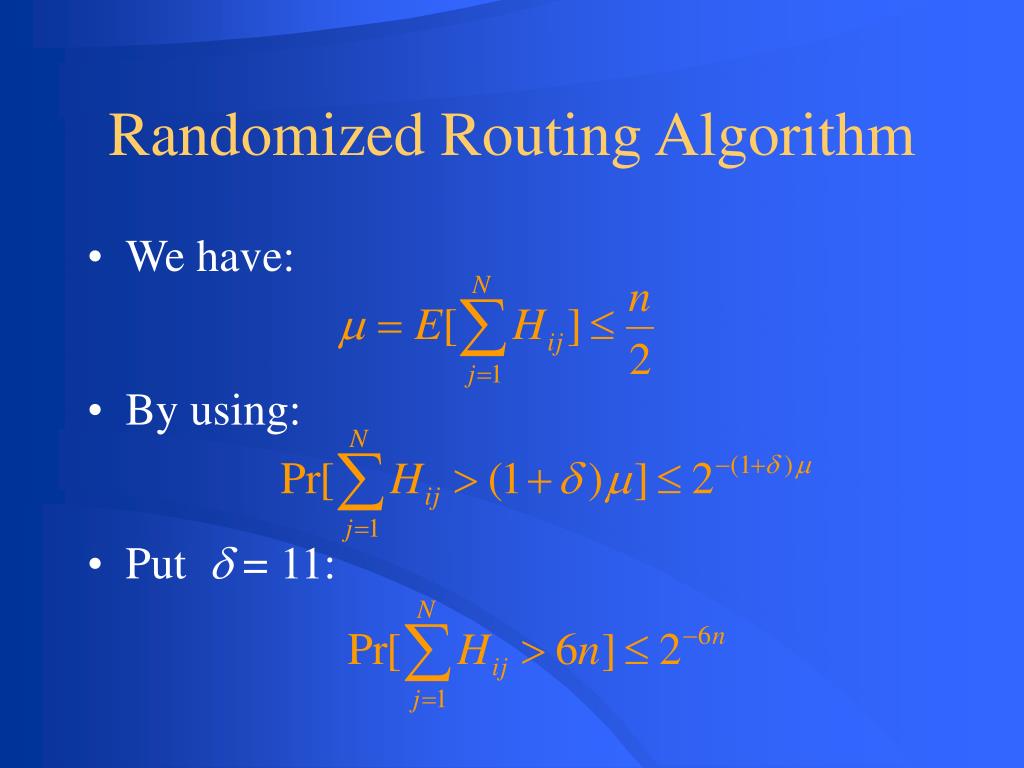 Randomized Routing Algorithm

• We have:

$\mu = E[\sum_{j=1}^{N} H_{ij}] \leq \frac{n}{2}$

• By using:

$\Pr[\sum_{j=1}^{N} H_{ij} > (1+\delta)\mu] \leq 2^{-(1+\delta)\mu}$

• Put $\delta = 11$:

$\Pr[\sum_{j=1}^{N} H_{ij} > 6n] \leq 2^{-6n}$